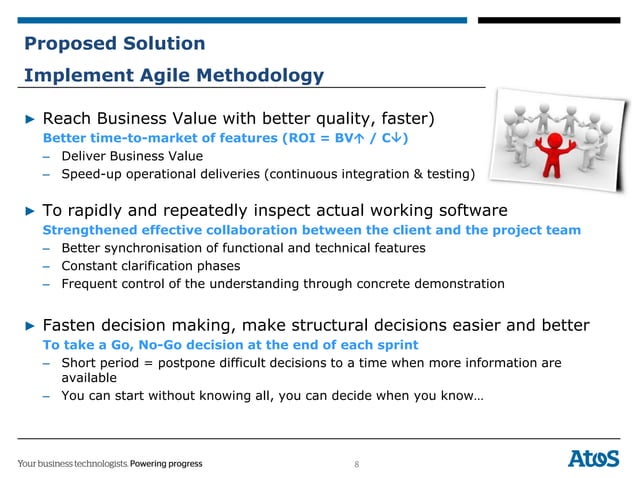 Proposed Solution
Implement Agile Methodology

► Reach Business Value with better quality, faster)
Better time-to-market of features (ROI = BV↑ / C↓)
– Deliver Business Value
– Speed-up operational deliveries (continuous integration & testing)

► To rapidly and repeatedly inspect actual working software
Strengthened effective collaboration between the client and the project team
– Better synchronisation of functional and technical features
– Constant clarification phases
– Frequent control of the understanding through concrete demonstration

► Fasten decision making, make structural decisions easier and better
To take a Go, No-Go decision at the end of each sprint
– Short period = postpone difficult decisions to a time when more information are available
– You can start without knowing all, you can decide when you know…

Your business technologists. Powering progress
8
Atos